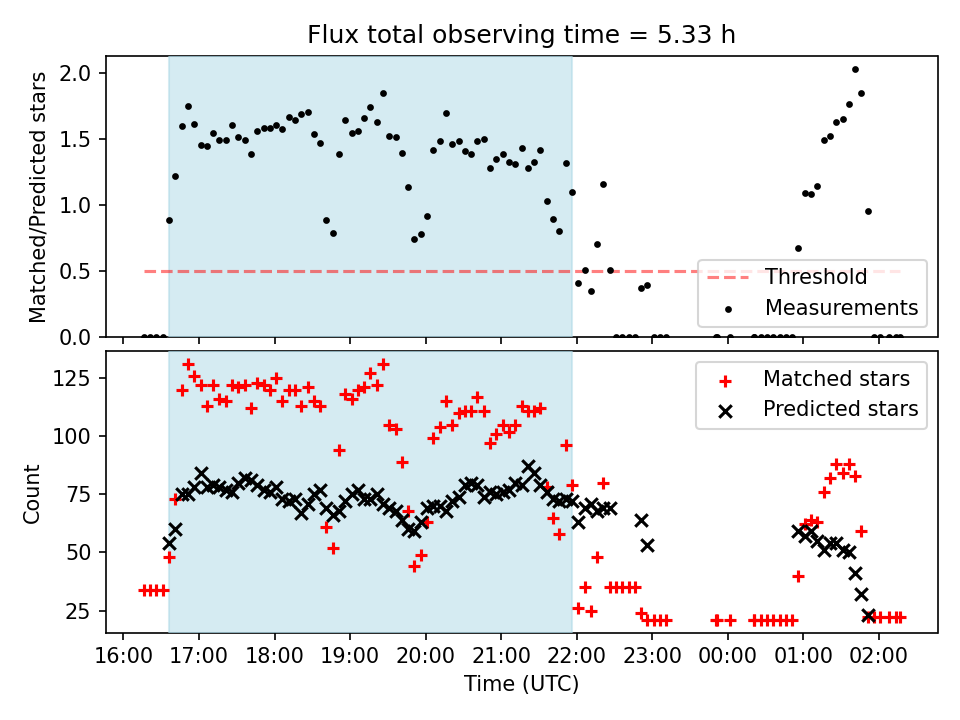 Flux total observing time = 5.33 h

Matched/Predicted stars

2.0
1.5
1.0
0.5
0.0

Threshold
Measurements

Count

125
100
75
50
25

Matched stars
Predicted stars

16:00 17:00 18:00 19:00 20:00 21:00 22:00 23:00 00:00 01:00 02:00

Time (UTC)